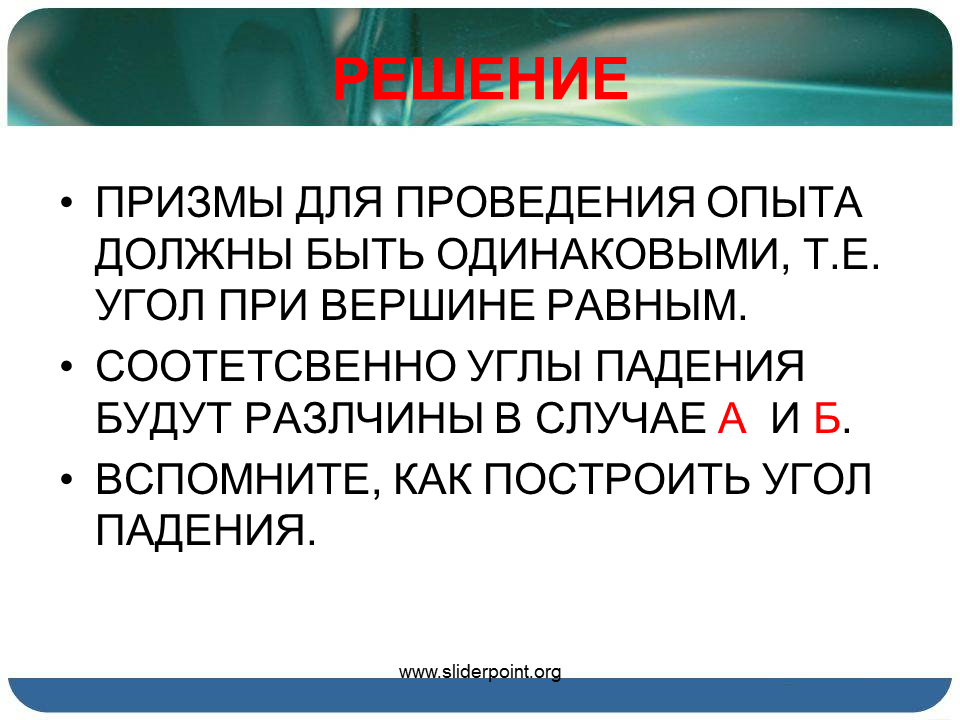 РЕШЕНИЕ

• ПРИЗМЫ ДЛЯ ПРОВЕДЕНИЯ ОПЫТА ДОЛЖНЫ БЫТЬ ОДИНАКОВЫМИ, Т.Е. УГОЛ ПРИ ВЕРШИНЕ РАВНЫМ.

• СООТЕТСВЕННО УГЛЫ ПАДЕНИЯ БУДУТ РАЗЛЧИНЫ В СЛУЧАЕ А И Б.

• ВСПОМНИТЕ, КАК ПОСТРОИТЬ УГОЛ ПАДЕНИЯ.

www.sliderpoint.org